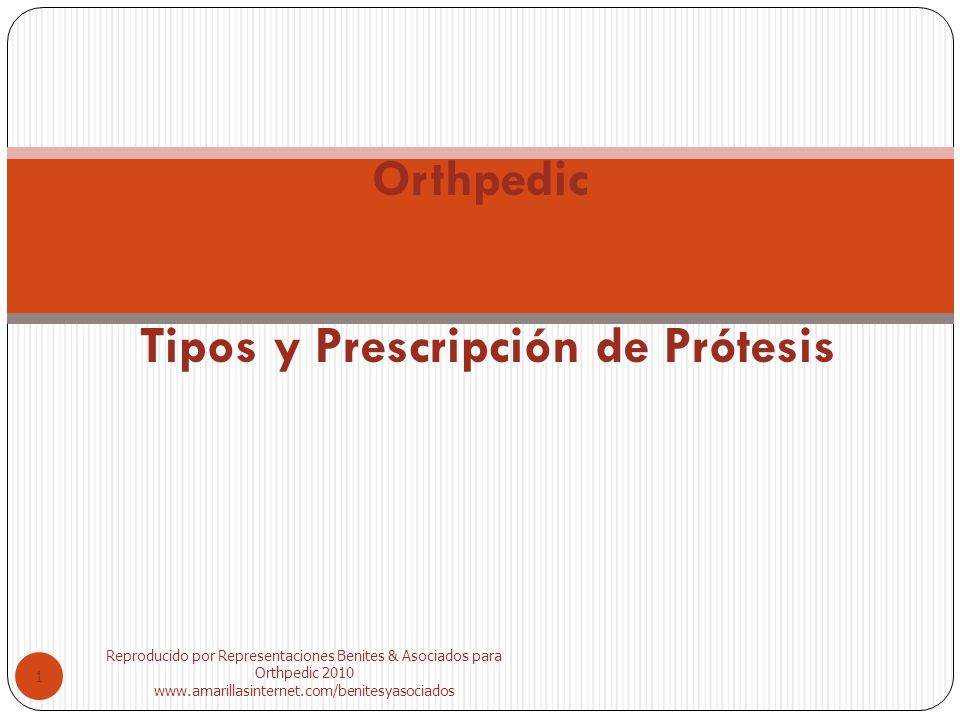 Orthpedic

Tipos y Prescripción de Prótesis

1

Reproducido por Representaciones Benites & Asociados para Orthpedic 2010
www.amarillasinternet.com/benitesyasociados